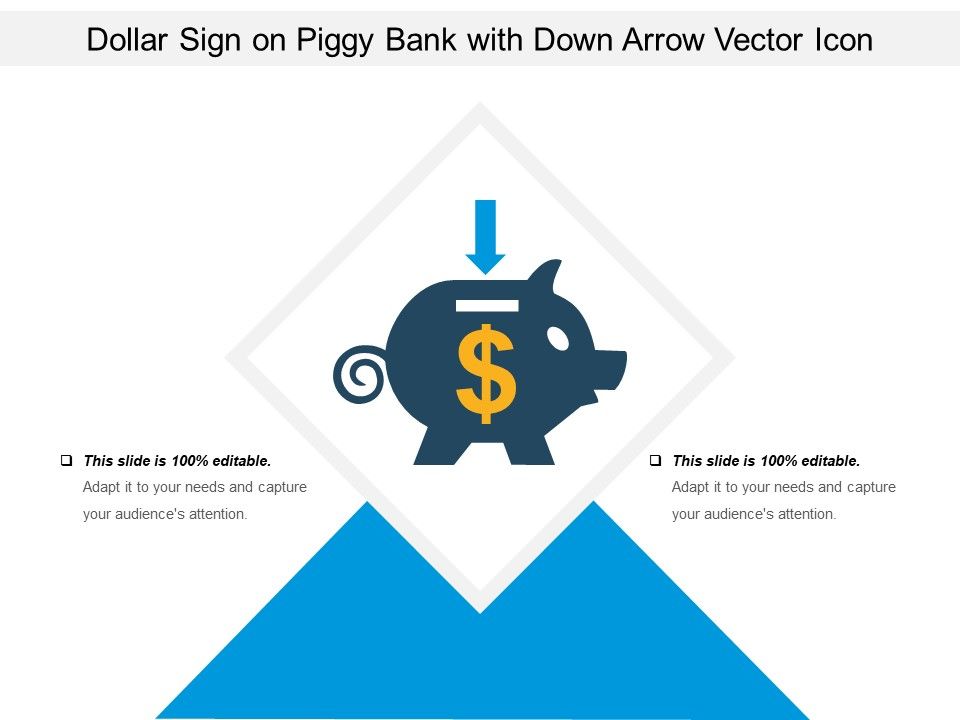 Dollar Sign on Piggy Bank with Down Arrow Vector Icon

$

❑ This slide is 100% editable.
Adapt it to your needs and capture your audience's attention.

❑ This slide is 100% editable.
Adapt it to your needs and capture your audience's attention.